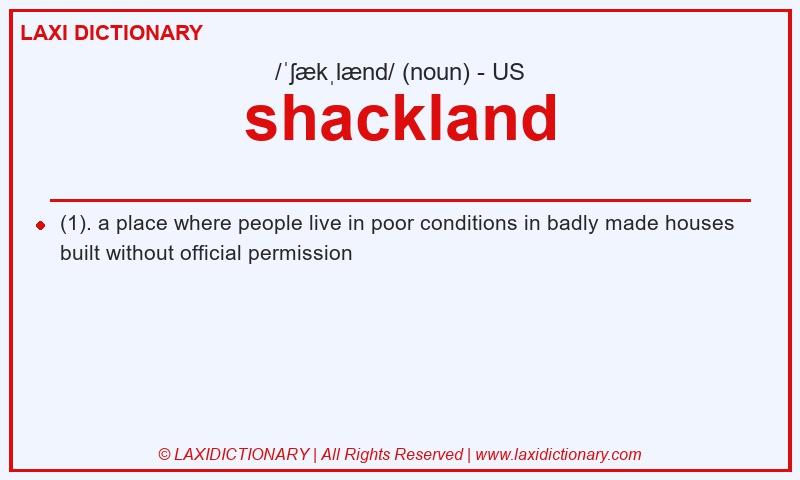 LAXI DICTIONARY

/ˈʃækˌlænd/ (noun) - US

shackland

(1). a place where people live in poor conditions in badly made houses built without official permission

© LAXIDICTIONARY | All Rights Reserved | www.laxidictionary.com